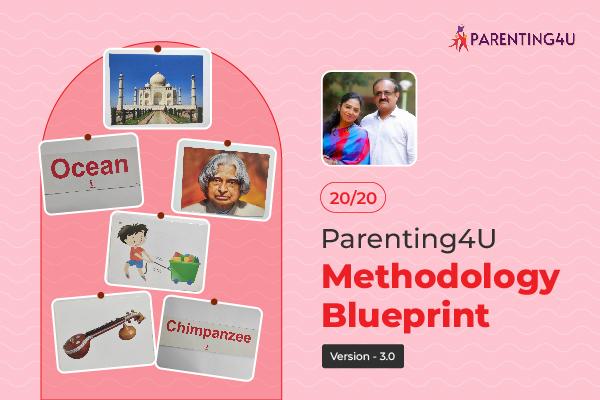 PARENTING4U

Ocean

Chimpanzee

20/20

Parenting4U
Methodology Blueprint

Version - 3.0